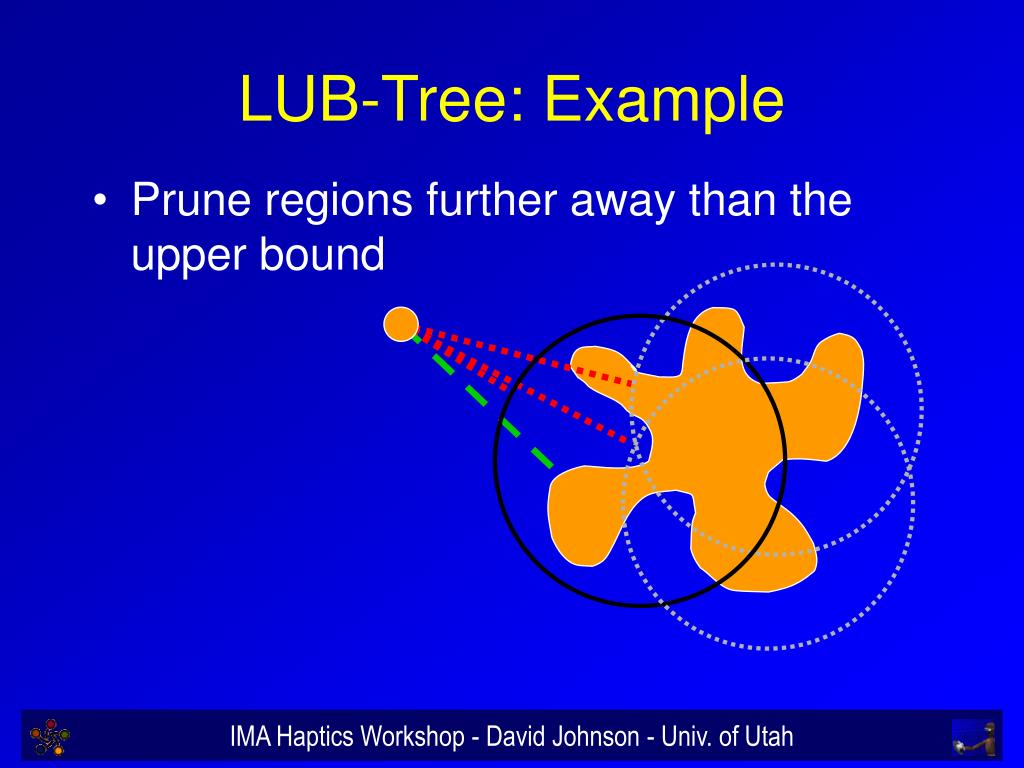 LUB-Tree: Example

• Prune regions further away than the upper bound

IMA Haptics Workshop - David Johnson - Univ. of Utah